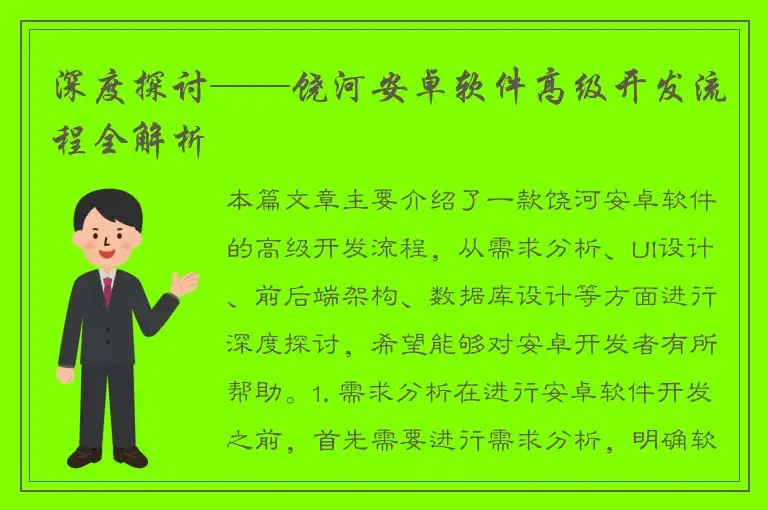 深度探讨——饶河安卓软件高级开发流程全解析

本篇文章主要介绍了一款饶河安卓软件的高级开发流程，从需求分析、UI设计、前后端架构、数据库设计等方面进行深度探讨，希望能够对安卓开发者有所帮助。1. 需求分析在进行安卓软件开发之前，首先需要进行需求分析，明确软